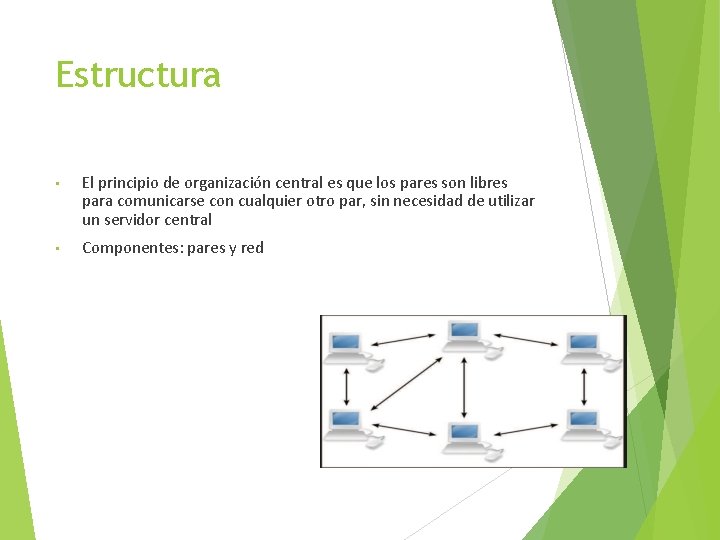 Estructura

▪ El principio de organización central es que los pares son libres para comunicarse con cualquier otro par, sin necesidad de utilizar un servidor central

▪ Componentes: pares y red